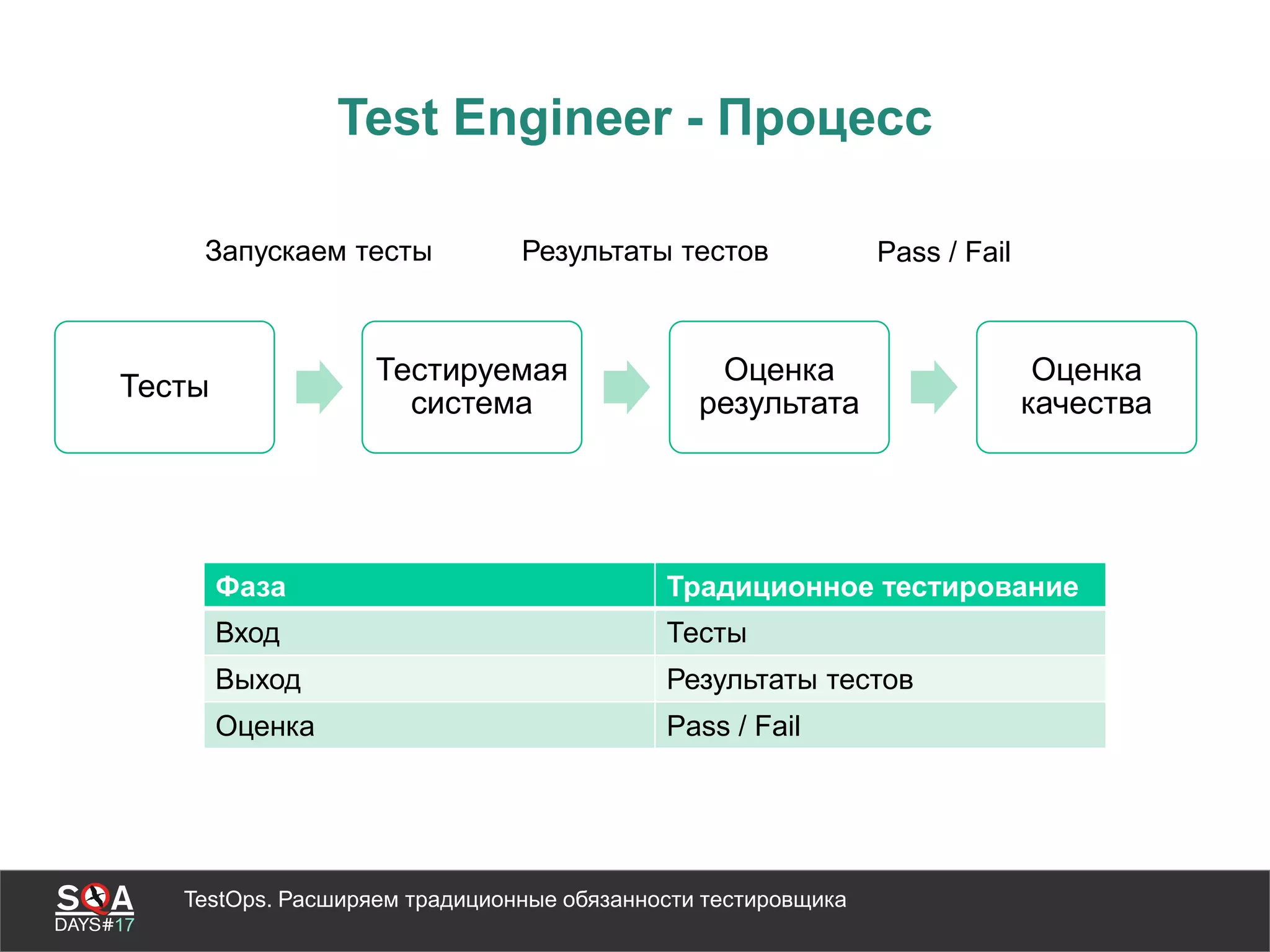 Test Engineer - Процесс

Запускаем тесты

Результаты тестов

Pass / Fail

Тесты

Тестируемая система

Оценка результата

Оценка качества

| Фаза | Традиционное тестирование |
|---|---|
| Вход | Тесты |
| Выход | Результаты тестов |
| Оценка | Pass / Fail |

SQA DAYS#17

TestOps. Расширяем традиционные обязанности тестировщика